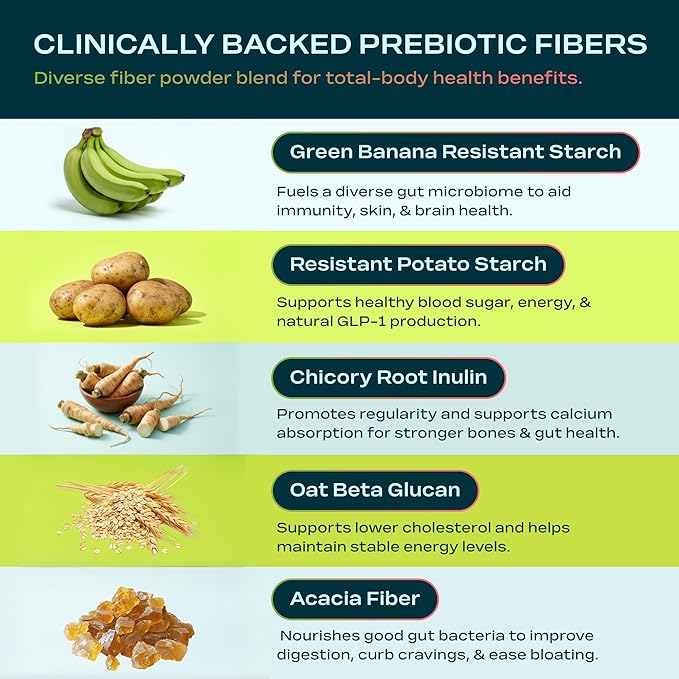 CLINICALLY BACKED PREBIOTIC FIBERS
Diverse fiber powder blend for total-body health benefits.

Green Banana Resistant Starch
Fuels a diverse gut microbiome to aid immunity, skin, & brain health.

Resistant Potato Starch
Supports healthy blood sugar, energy, & natural GLP-1 production.

Chicory Root Inulin
Promotes regularity and supports calcium absorption for stronger bones & gut health.

Oat Beta Glucan
Supports lower cholesterol and helps maintain stable energy levels.

Acacia Fiber
Nourishes good gut bacteria to improve digestion, curb cravings, & ease bloating.